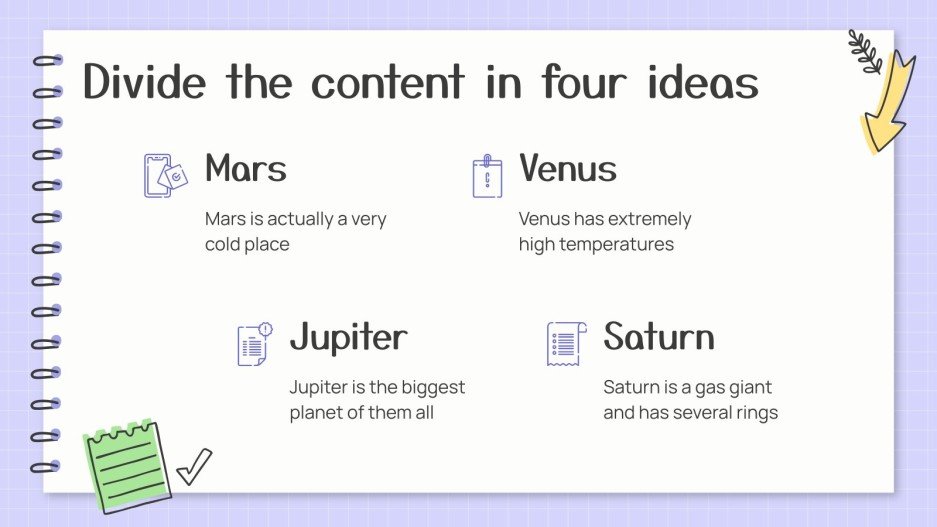 Divide the content in four ideas

Mars

Mars is actually a very cold place

Venus

Venus has extremely high temperatures

Jupiter

Jupiter is the biggest planet of them all

Saturn

Saturn is a gas giant and has several rings